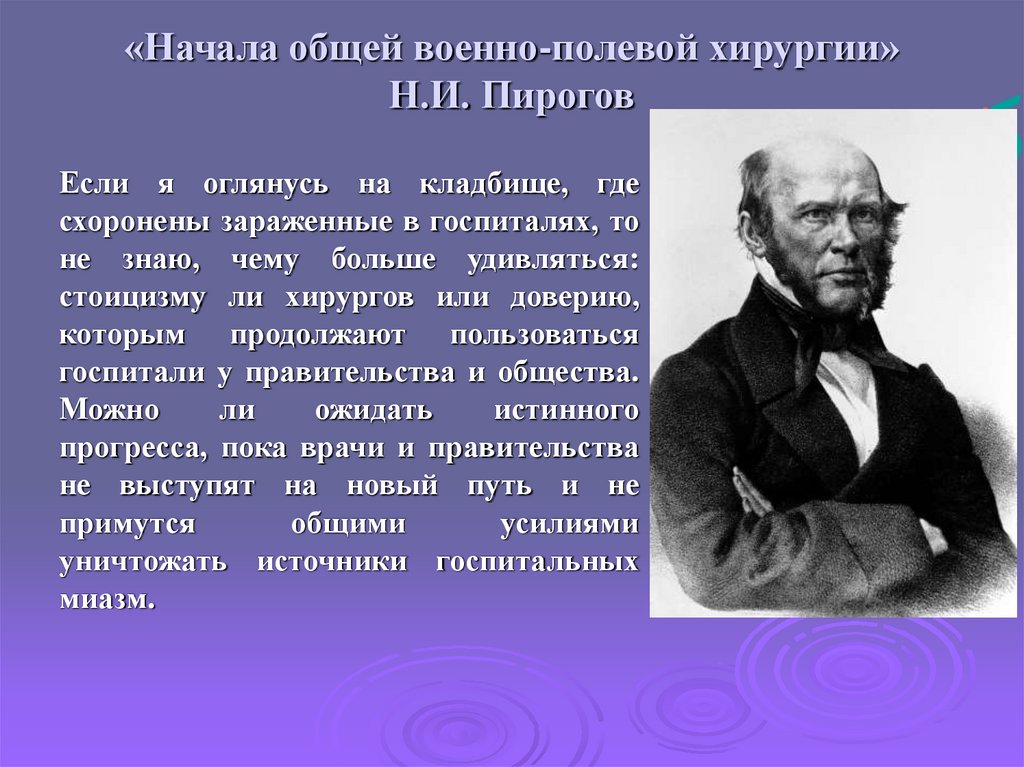 «Начала общей военно-полевой хирургии»
Н.И. Пирогов

Если я оглянусь на кладбище, где схоронены зараженные в госпиталях, то не знаю, чему больше удивляться: стоицизму ли хирургов или доверию, которым продолжают пользоваться госпитали у правительства и общества. Можно ли ожидать истинного прогресса, пока врачи и правительства не выступят на новый путь и не примутся общими усилиями уничтожать источники госпитальных миазм.